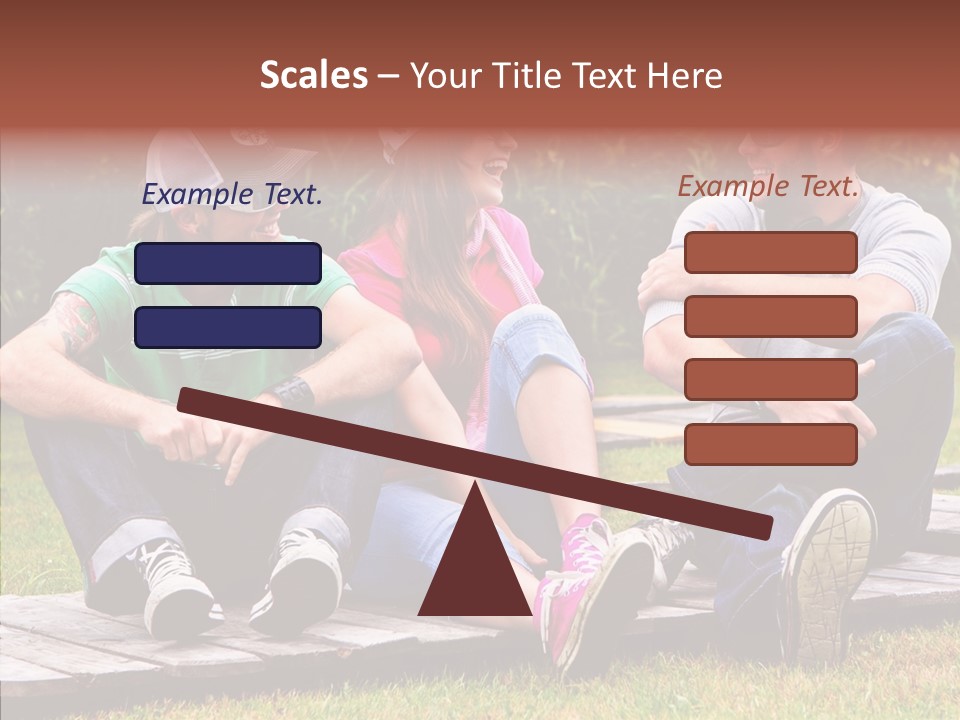 Scales – Your Title Text Here

Example Text.

Example Text.